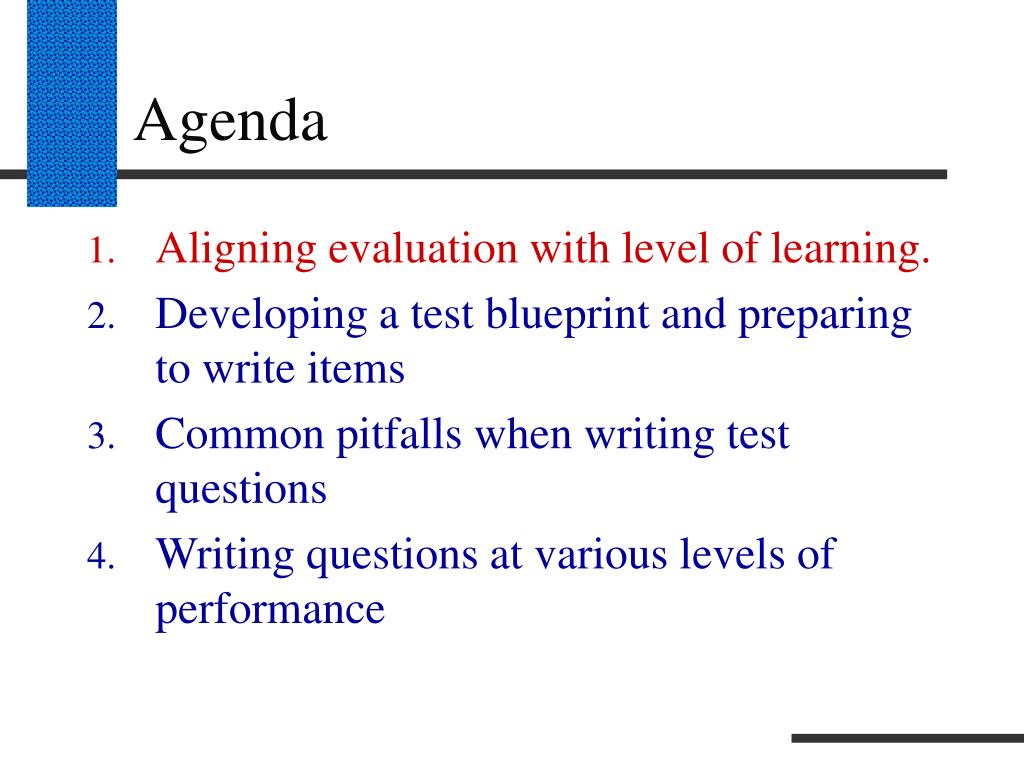 Agenda

1. Aligning evaluation with level of learning.
2. Developing a test blueprint and preparing to write items
3. Common pitfalls when writing test questions
4. Writing questions at various levels of performance